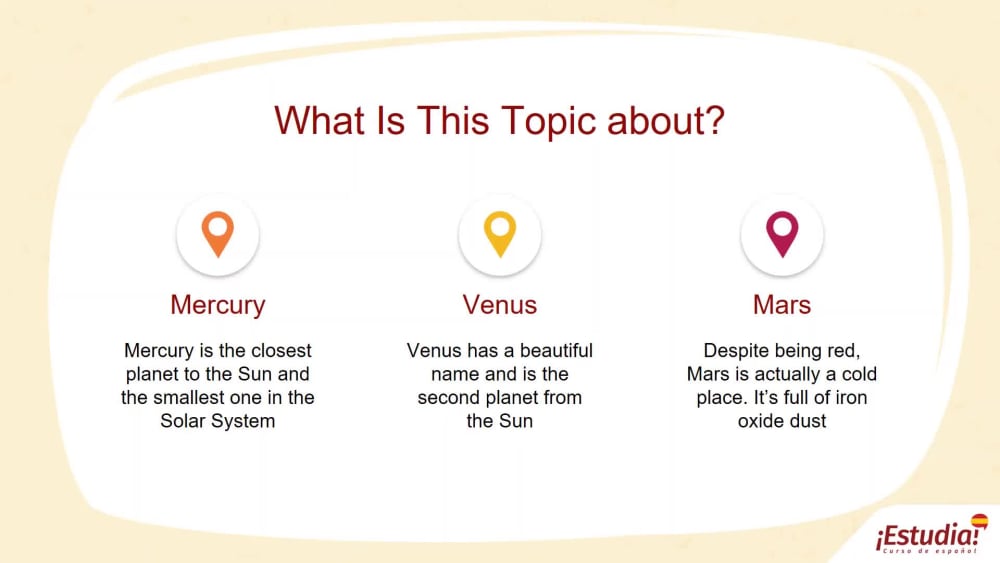 What Is This Topic about?

Mercury

Mercury is the closest planet to the Sun and the smallest one in the Solar System

Venus

Venus has a beautiful name and is the second planet from the Sun

Mars

Despite being red, Mars is actually a cold place. It's full of iron oxide dust

¡Estudia!
Curso de español